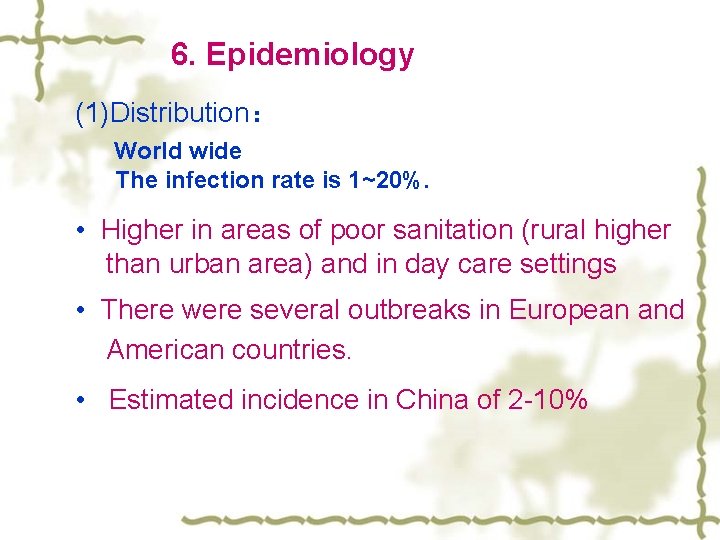 6. Epidemiology

(1)Distribution：

World wide
The infection rate is 1~20%.

• Higher in areas of poor sanitation (rural higher than urban area) and in day care settings

• There were several outbreaks in European and American countries.

• Estimated incidence in China of 2-10%